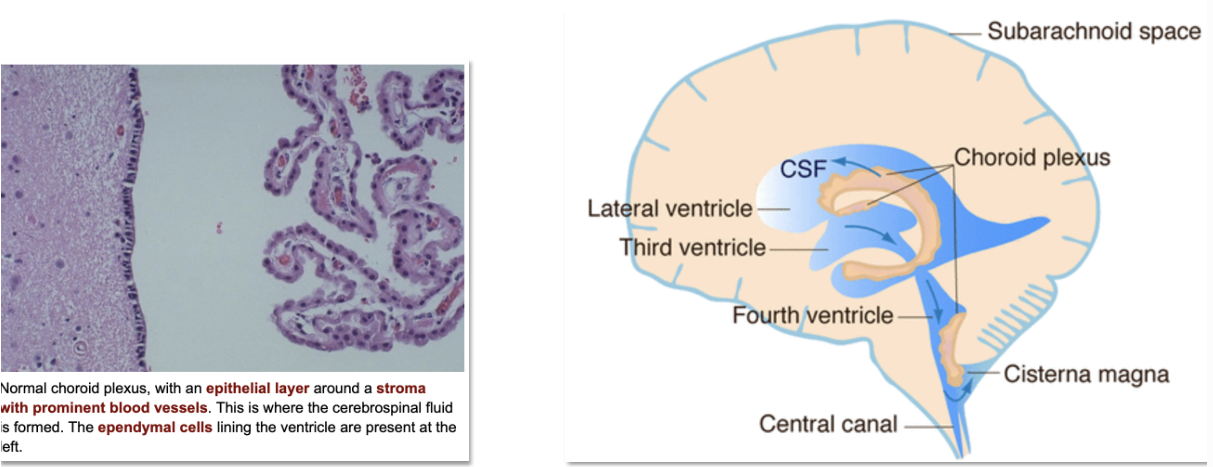 Normal choroid plexus, with an epithelial layer around a stroma with prominent blood vessels. This is where the cerebrospinal fluid is formed. The ependymal cells lining the ventricle are present at the left.

Subarachnoid space
CSF
Choroid plexus
Lateral ventricle
Third ventricle
Fourth ventricle
Cisterna magna
Central canal